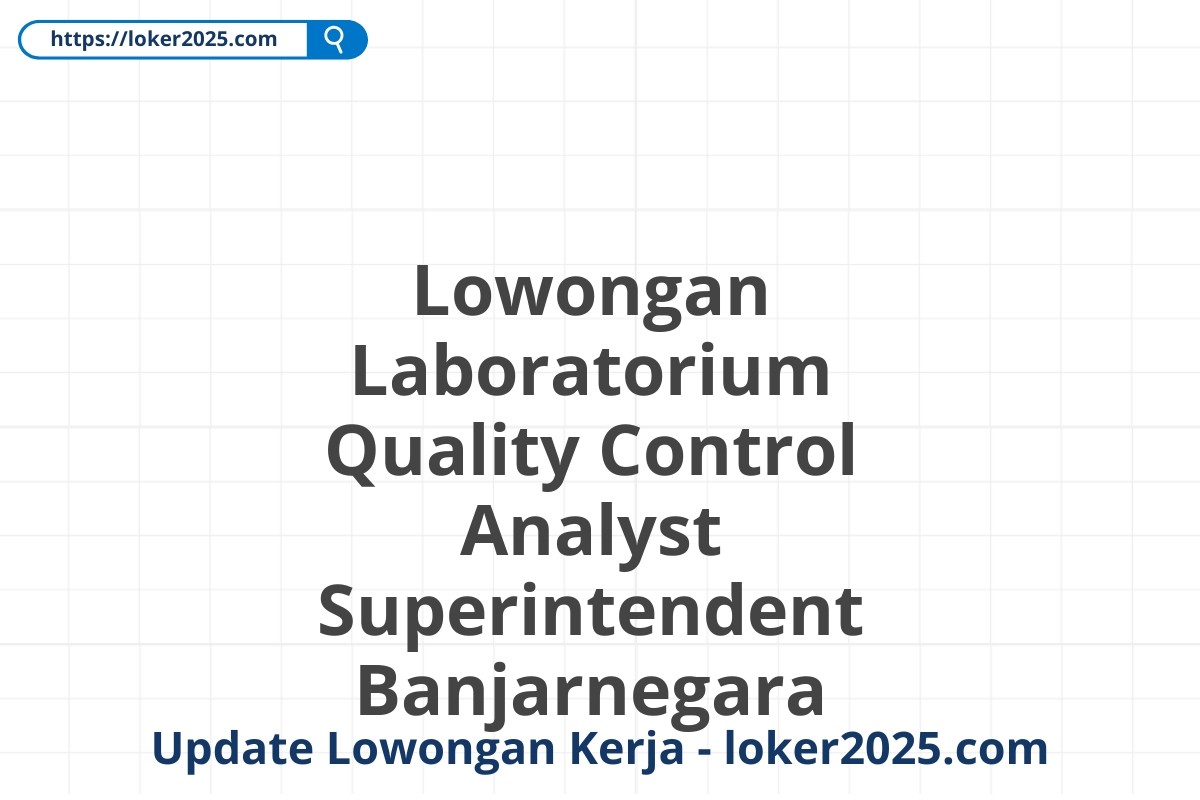 https://loker2025.com

Lowongan Laboratorium Quality Control Analyst Superintendent Banjarnegara

Update Lowongan Kerja - loker2025.com